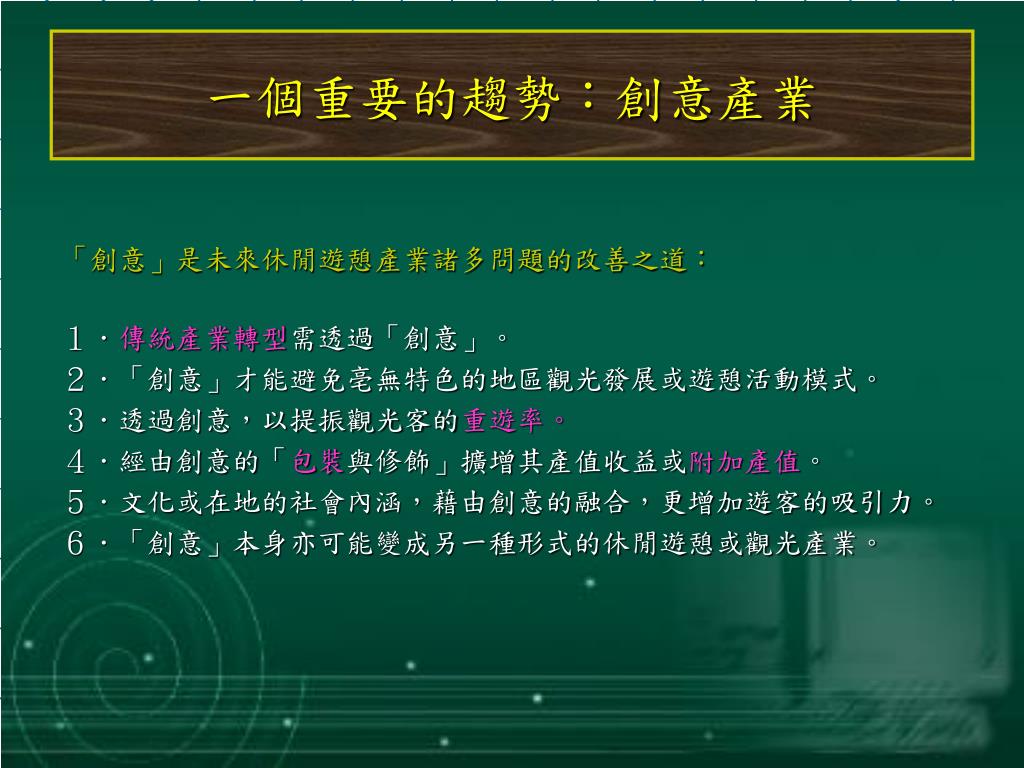 一個重要的趨勢：創意產業

「創意」是未來休閒遊憩產業諸多問題的改善之道：

1．傳統產業轉型需透過「創意」。
2．「創意」才能避免毫無特色的地區觀光發展或遊憩活動模式。
3．透過創意，以提振觀光客的重遊率。
4．經由創意的「包裝與修飾」擴增其產值收益或附加產值。
5．文化或在地的社會內涵，藉由創意的融合，更增加遊客的吸引力。
6．「創意」本身亦可能變成另一種形式的休閒遊憩或觀光產業。